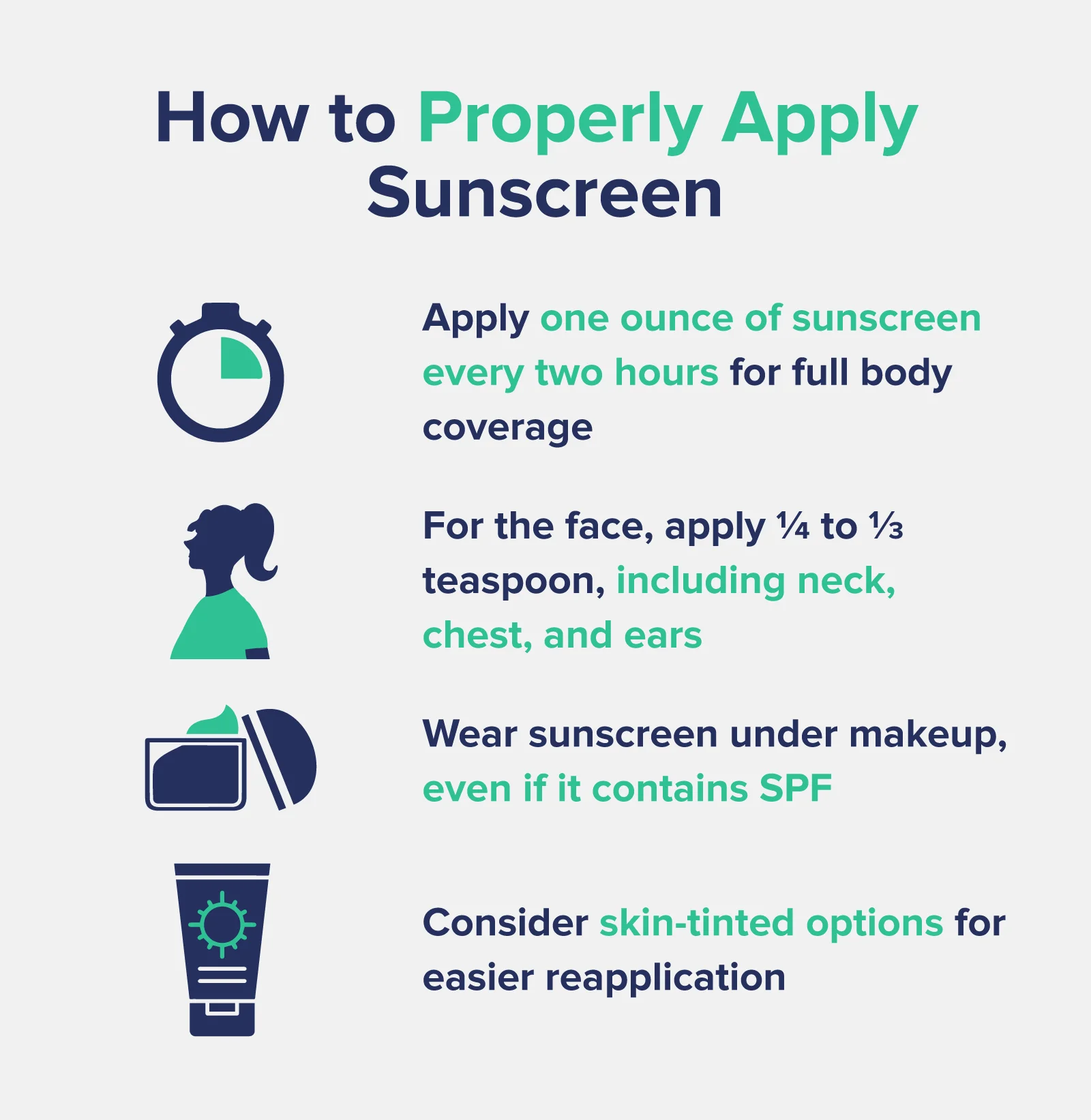 How to Properly Apply Sunscreen

Apply one ounce of sunscreen every two hours for full body coverage

For the face, apply ¼ to ⅓ teaspoon, including neck, chest, and ears

Wear sunscreen under makeup, even if it contains SPF

Consider skin-tinted options for easier reapplication